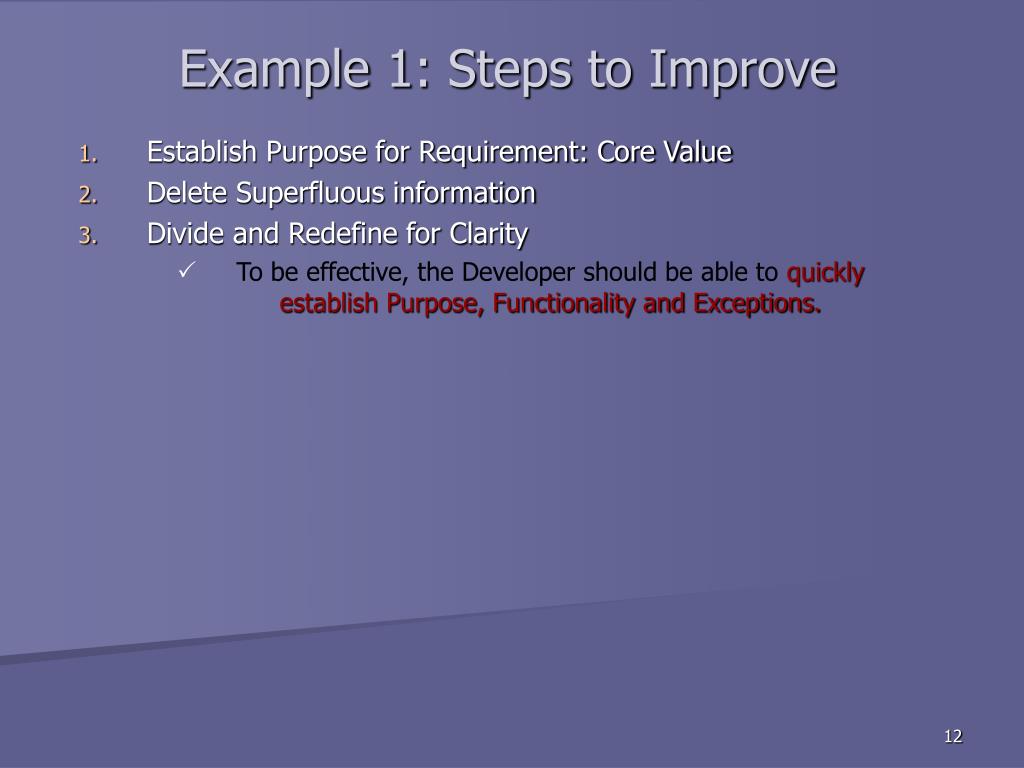 Example 1: Steps to Improve

1. Establish Purpose for Requirement: Core Value
2. Delete Superfluous information
3. Divide and Redefine for Clarity
   ✓ To be effective, the Developer should be able to quickly establish Purpose, Functionality and Exceptions.

12